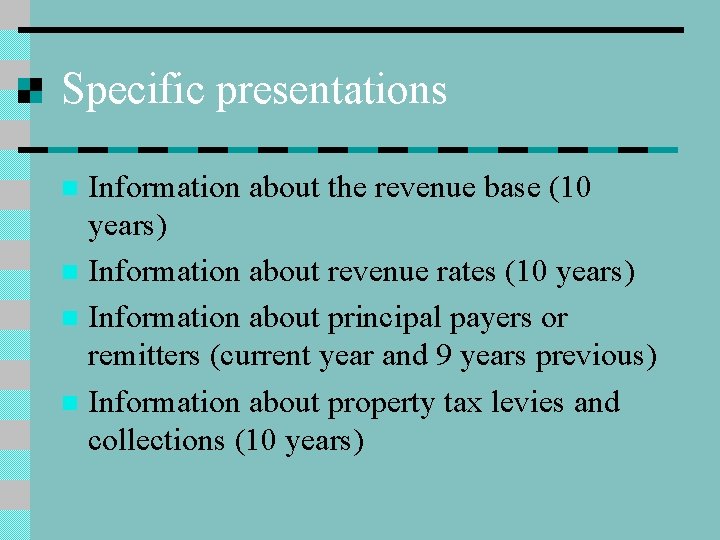 Specific presentations

- Information about the revenue base (10 years)
- Information about revenue rates (10 years)
- Information about principal payers or remitters (current year and 9 years previous)
- Information about property tax levies and collections (10 years)